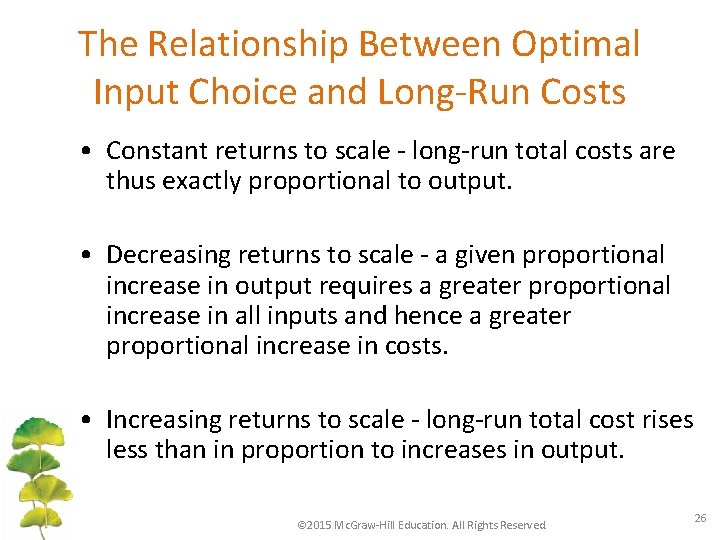 The Relationship Between Optimal Input Choice and Long-Run Costs

• Constant returns to scale - long-run total costs are thus exactly proportional to output.

• Decreasing returns to scale - a given proportional increase in output requires a greater proportional increase in all inputs and hence a greater proportional increase in costs.

• Increasing returns to scale - long-run total cost rises less than in proportion to increases in output.

©2015 McGraw-Hill Education. All Rights Reserved

26